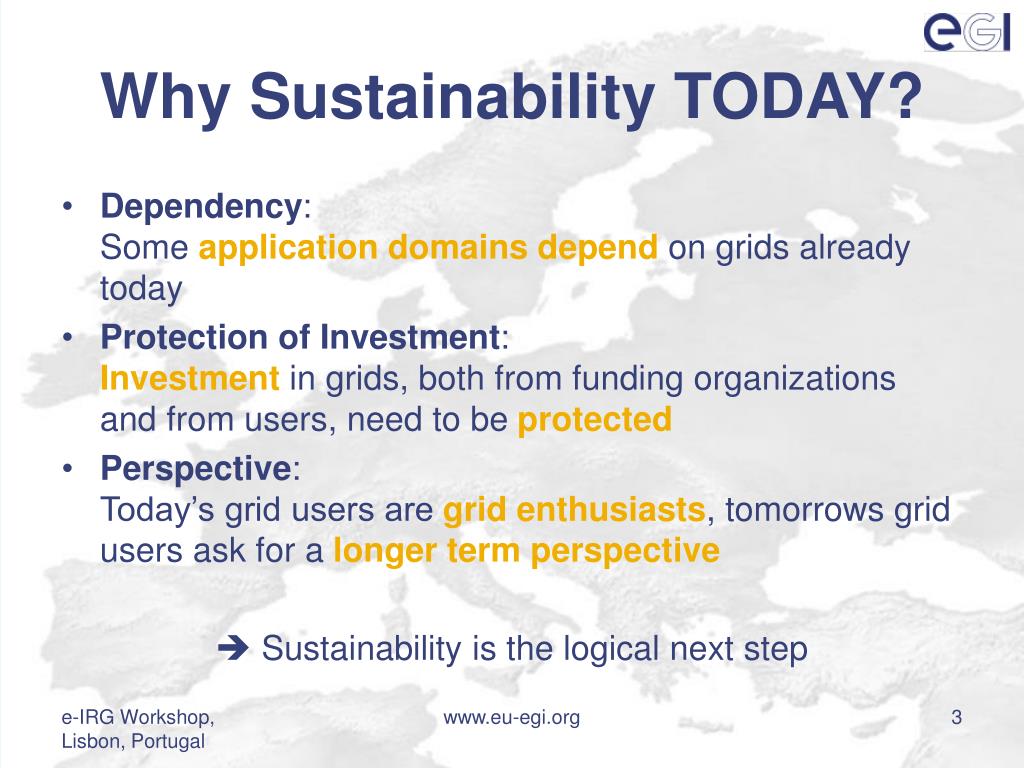 eGI

Why Sustainability TODAY?

• Dependency:
Some application domains depend on grids already today

• Protection of Investment:
Investment in grids, both from funding organizations and from users, need to be protected

• Perspective:
Today's grid users are grid enthusiasts, tomorrows grid users ask for a longer term perspective

➔ Sustainability is the logical next step

e-IRG Workshop, Lisbon, Portugal

www.eu-egi.org

3